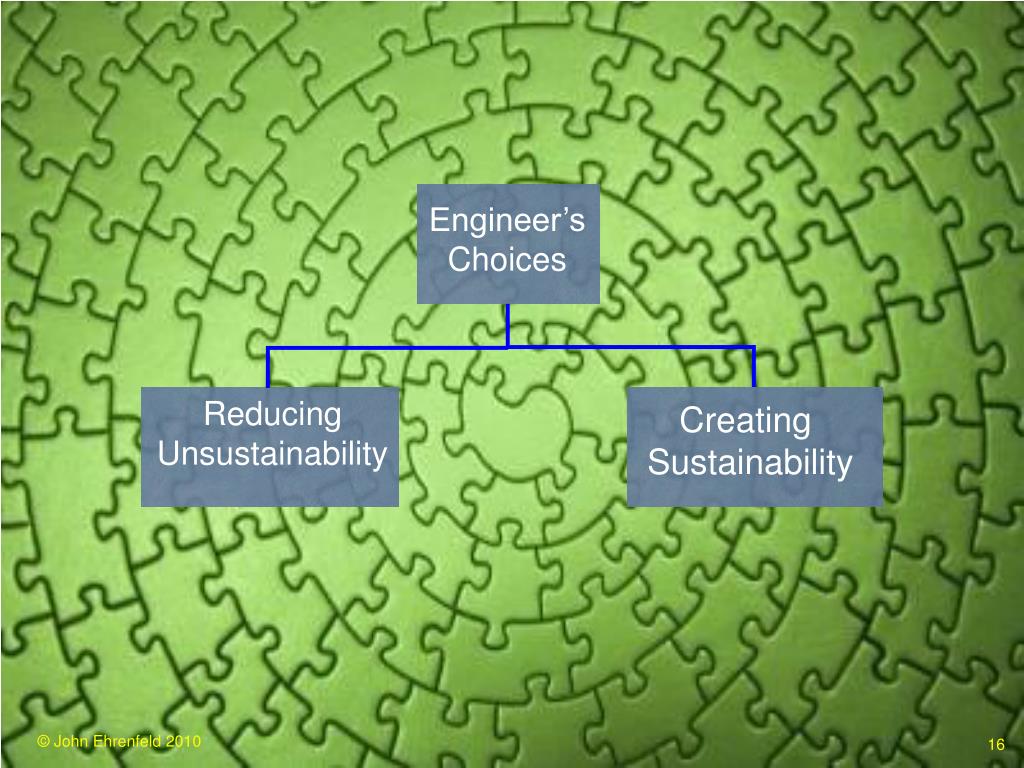 Engineer’s Choices

Reducing Unsustainability

Creating Sustainability

© John Ehrenfeld 2010

16